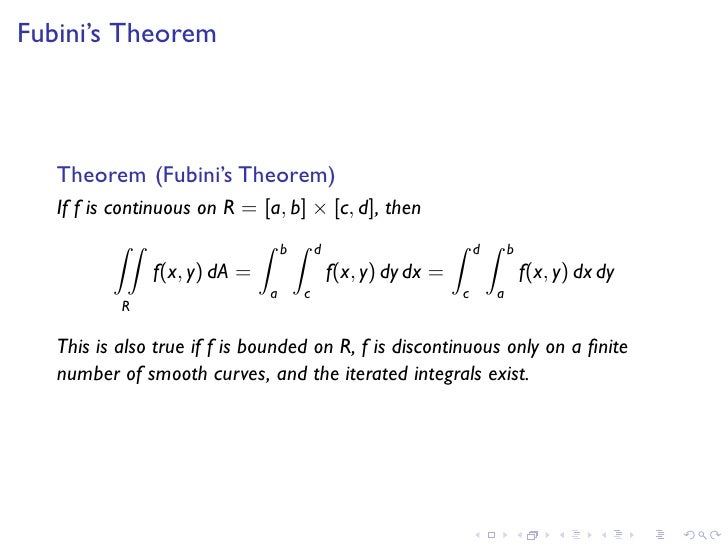 Fubini's Theorem

Theorem (Fubini's Theorem)

If $f$ is continuous on $R = [a, b] \times [c, d]$, then

$$\iint_R f(x, y)\, dA = \int_a^b \int_c^d f(x, y)\, dy\, dx = \int_c^d \int_a^b f(x, y)\, dx\, dy$$

This is also true if $f$ is bounded on $R$, $f$ is discontinuous only on a finite number of smooth curves, and the iterated integrals exist.